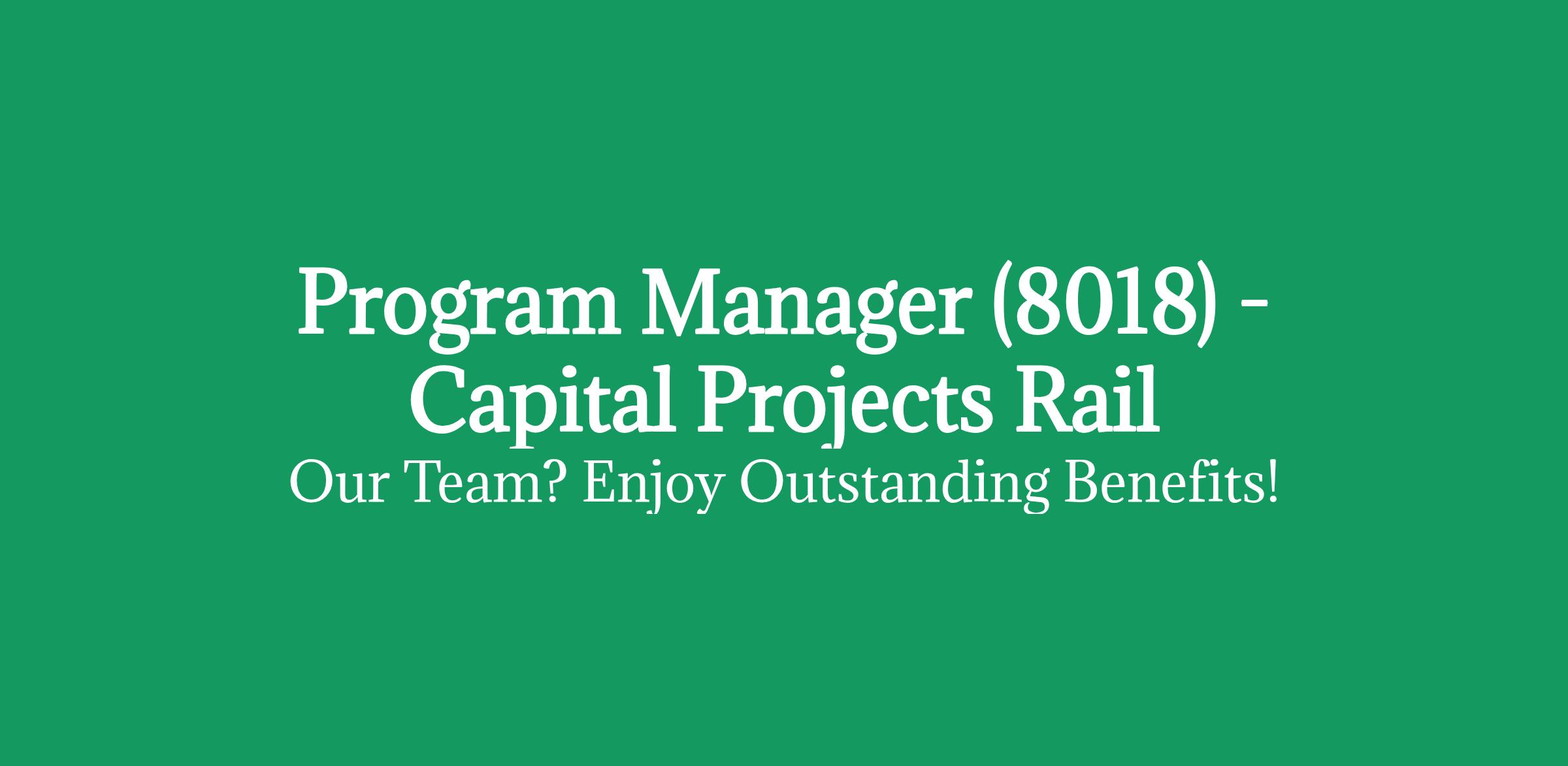 Program Manager (8018) - Capital Projects Rail

Our Team? Enjoy Outstanding Benefits!